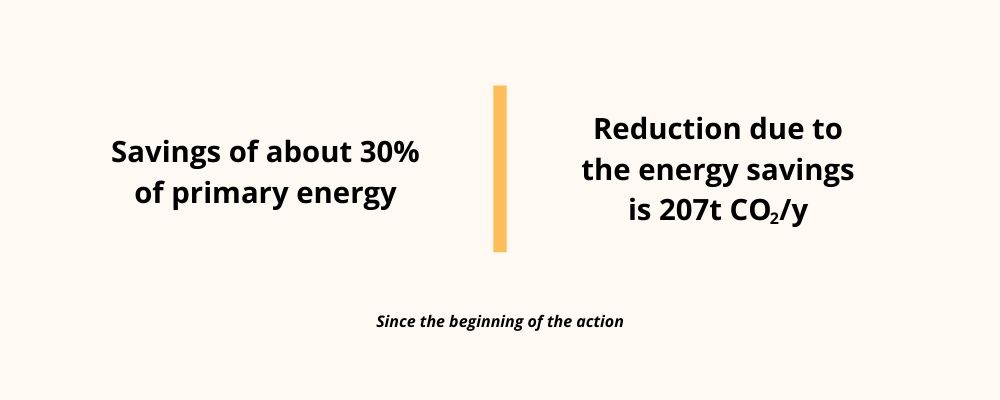 Savings of about 30% of primary energy

Reduction due to the energy savings is 207t $CO_2$/y

Since the beginning of the action